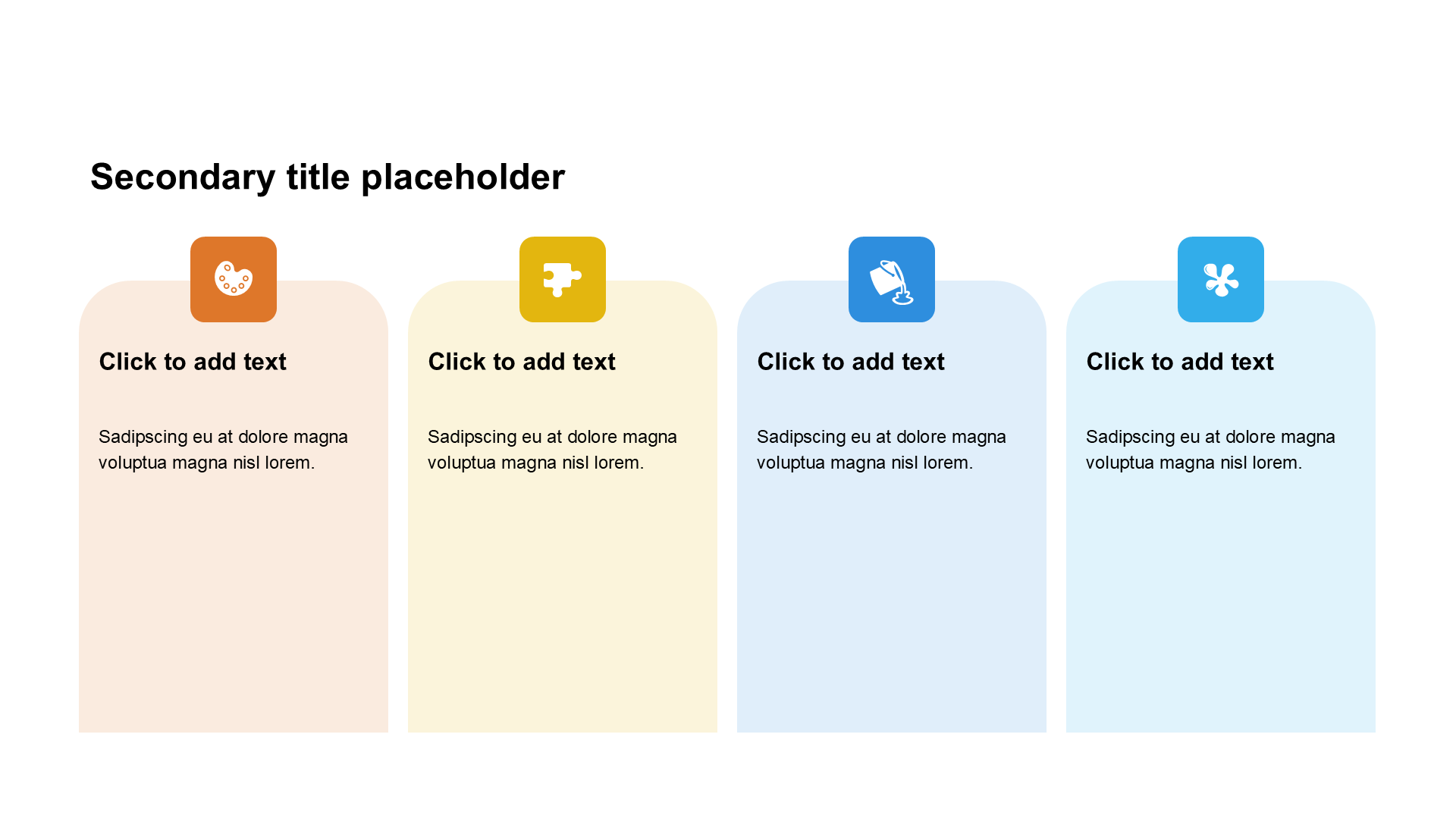 Secondary title placeholder

Click to add text

Sadipscing eu at dolore magna voluptua magna nisl lorem.

Click to add text

Sadipscing eu at dolore magna voluptua magna nisl lorem.

Click to add text

Sadipscing eu at dolore magna voluptua magna nisl lorem.

Click to add text

Sadipscing eu at dolore magna voluptua magna nisl lorem.